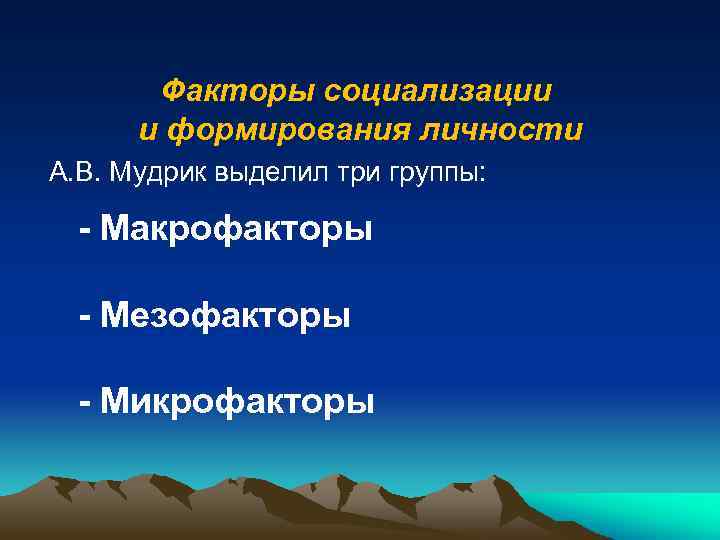 Факторы социализации и формирования личности

А.В. Мудрик выделил три группы:

- Макрофакторы

- Мезофакторы

- Микрофакторы